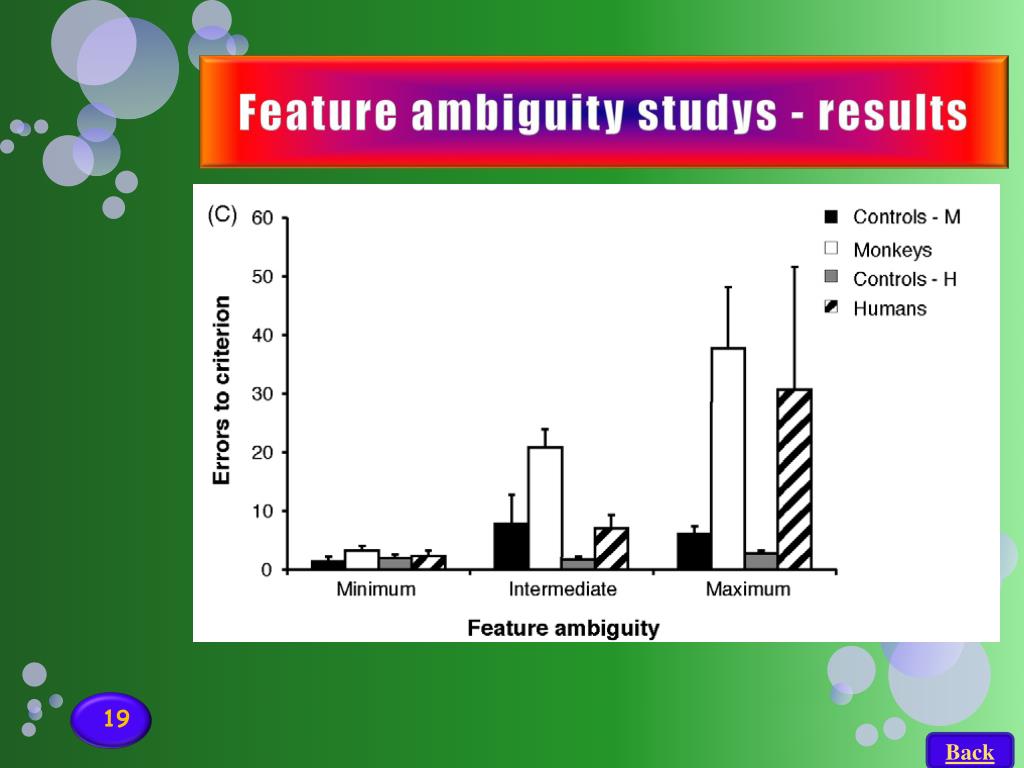 Feature ambiguity studys - results

(C)

Controls - M
Monkeys
Controls - H
Humans

Errors to criterion

60
50
40
30
20
10
0

Minimum
Intermediate
Maximum

Feature ambiguity

19

Back